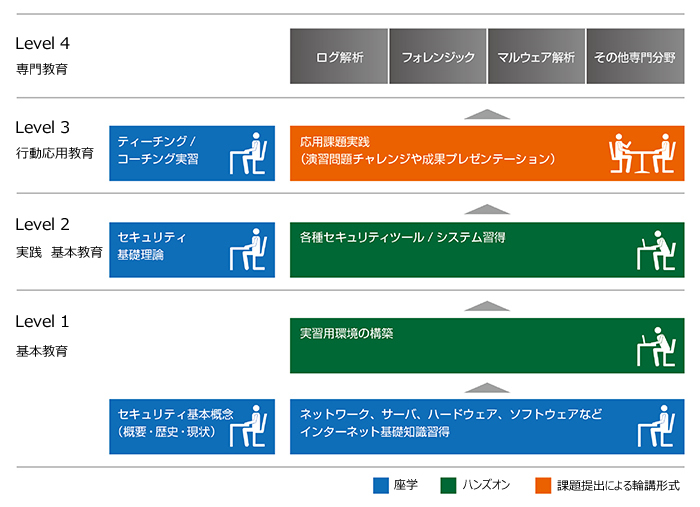 Level 4
専門教育

ログ解析
フォレンジック
マルウェア解析
その他専門分野

Level 3
行動応用教育

ティーチング / コーチング実習

応用課題実践
（演習問題チャレンジや成果プレゼンテーション）

Level 2
実践 基本教育

セキュリティ基礎理論

各種セキュリティツール / システム習得

Level 1
基本教育

実習用環境の構築

セキュリティ基本概念
（概要・歴史・現状）

ネットワーク、サーバ、ハードウェア、ソフトウェアなど
インターネット基礎知識習得

座学
ハンズオン
課題提出による輪講形式